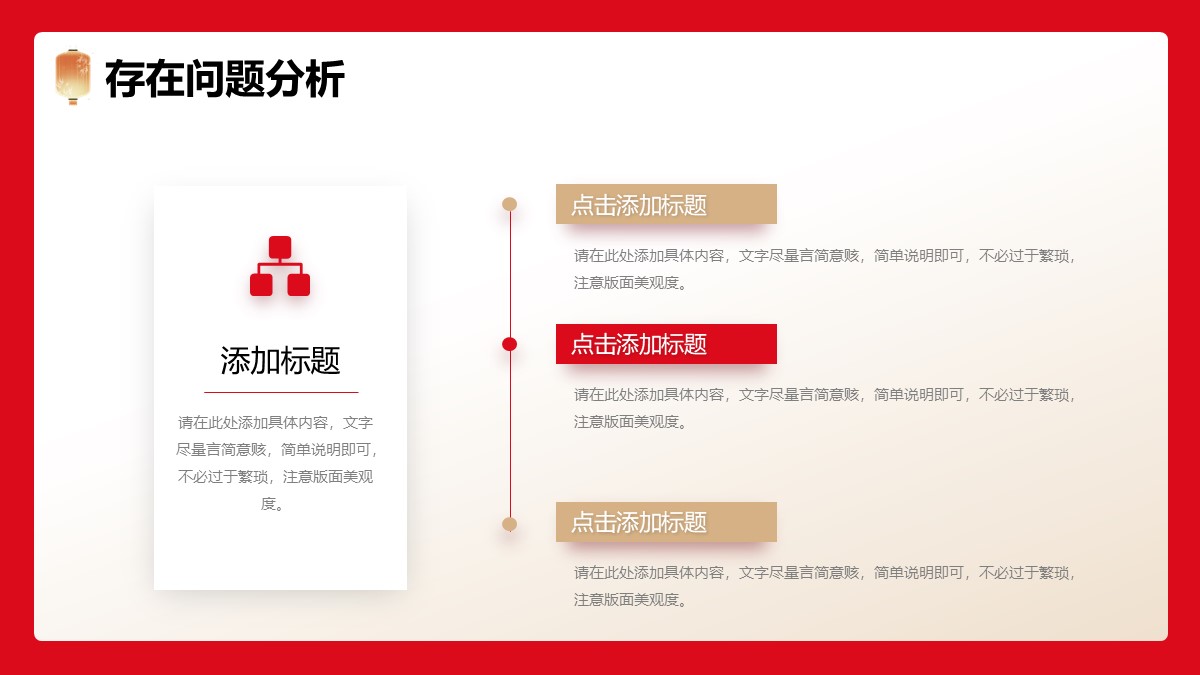 存在问题分析

添加标题

请在此处添加具体内容，文字尽量言简意赅，简单说明即可，不必过于繁琐，注意版面美观度。

点击添加标题

请在此处添加具体内容，文字尽量言简意赅，简单说明即可，不必过于繁琐，注意版面美观度。

点击添加标题

请在此处添加具体内容，文字尽量言简意赅，简单说明即可，不必过于繁琐，注意版面美观度。

点击添加标题

请在此处添加具体内容，文字尽量言简意赅，简单说明即可，不必过于繁琐，注意版面美观度。